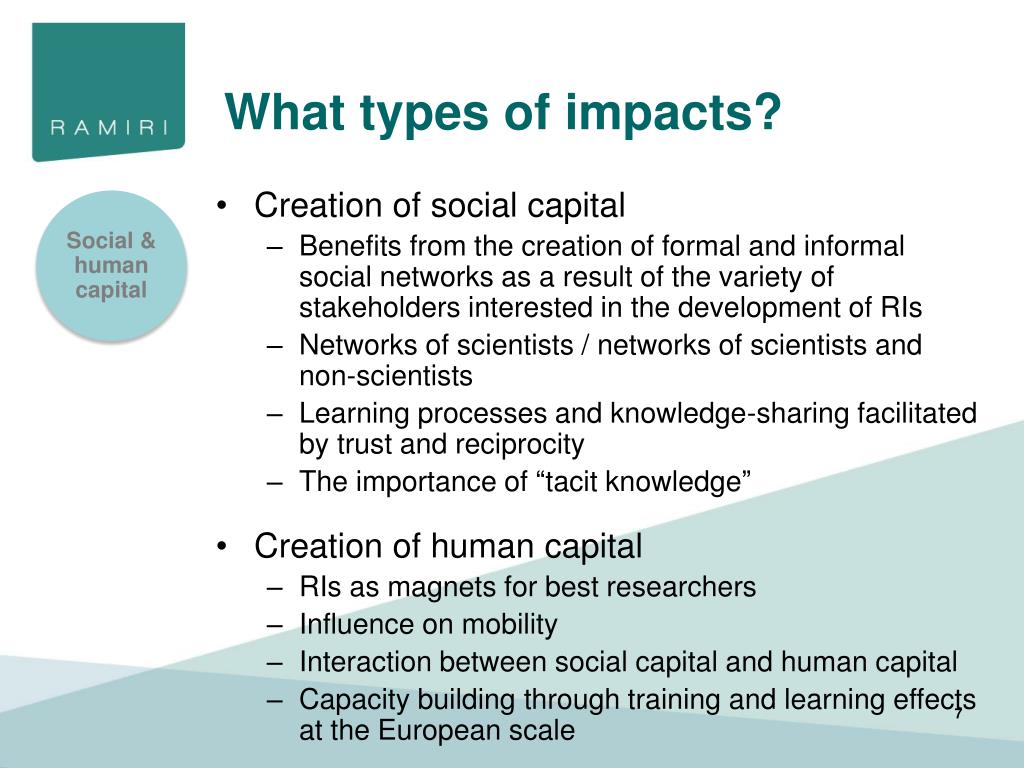 RAMIRI

What types of impacts?

Social & human capital

• Creation of social capital
– Benefits from the creation of formal and informal social networks as a result of the variety of stakeholders interested in the development of RIs
– Networks of scientists / networks of scientists and non-scientists
– Learning processes and knowledge-sharing facilitated by trust and reciprocity
– The importance of “tacit knowledge”

• Creation of human capital
– RIs as magnets for best researchers
– Influence on mobility
– Interaction between social capital and human capital
– Capacity building through training and learning effects at the European scale

7